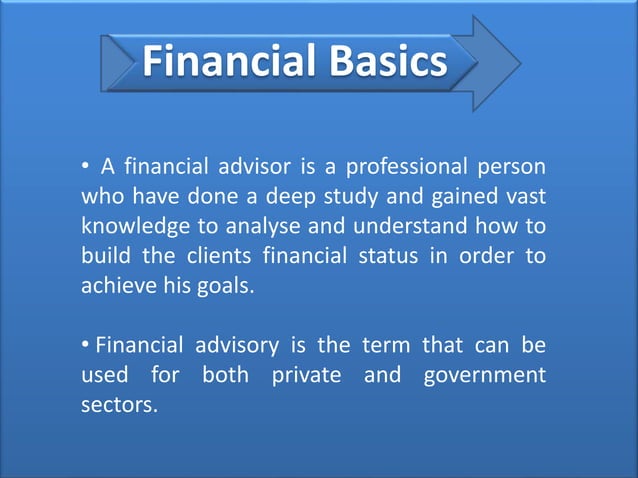 Financial Basics

• A financial advisor is a professional person who have done a deep study and gained vast knowledge to analyse and understand how to build the clients financial status in order to achieve his goals.

• Financial advisory is the term that can be used for both private and government sectors.